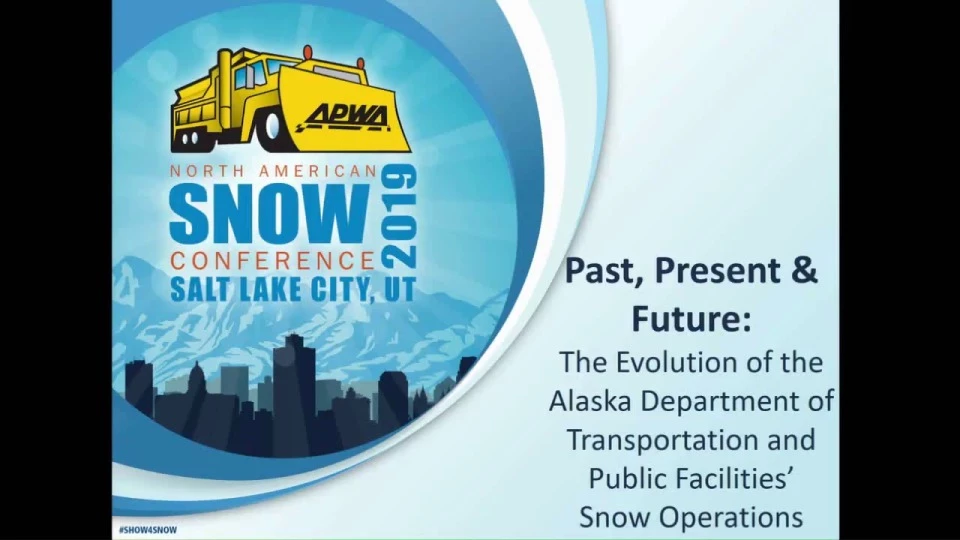 APWA

NORTH AMERICAN
SNOW
CONFERENCE
2019
SALT LAKE CITY, UT

Past, Present & Future:
The Evolution of the Alaska Department of Transportation and Public Facilities' Snow Operations

#SHOW4SNOW